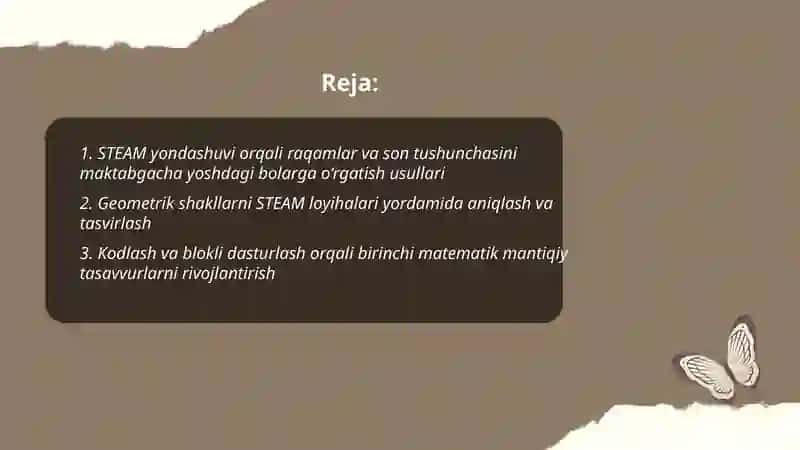 Reja:

1. STEAM yondashuvi orqali raqamlar va son tushunchasini maktabgacha yoshdagi bolarga o'rgatish usullari

2. Geometrik shakllarni STEAM loyihalari yordamida aniqlash va tasvirlash

3. Kodlash va blokli dasturlash orqali birinchi matematik mantiqiy tasavvurlarni rivojlantirish